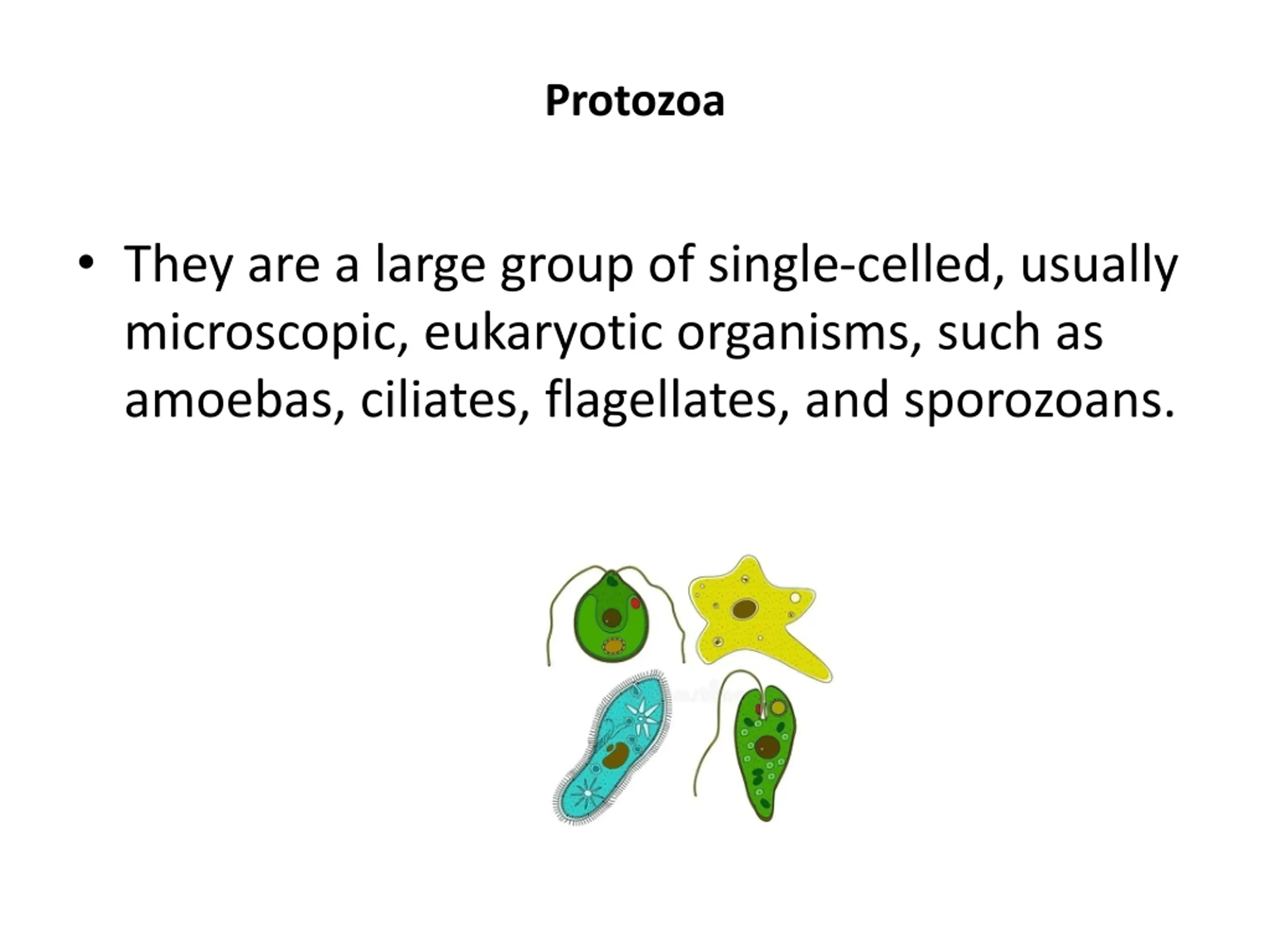 Protozoa

• They are a large group of single-celled, usually microscopic, eukaryotic organisms, such as amoebas, ciliates, flagellates, and sporozoans.